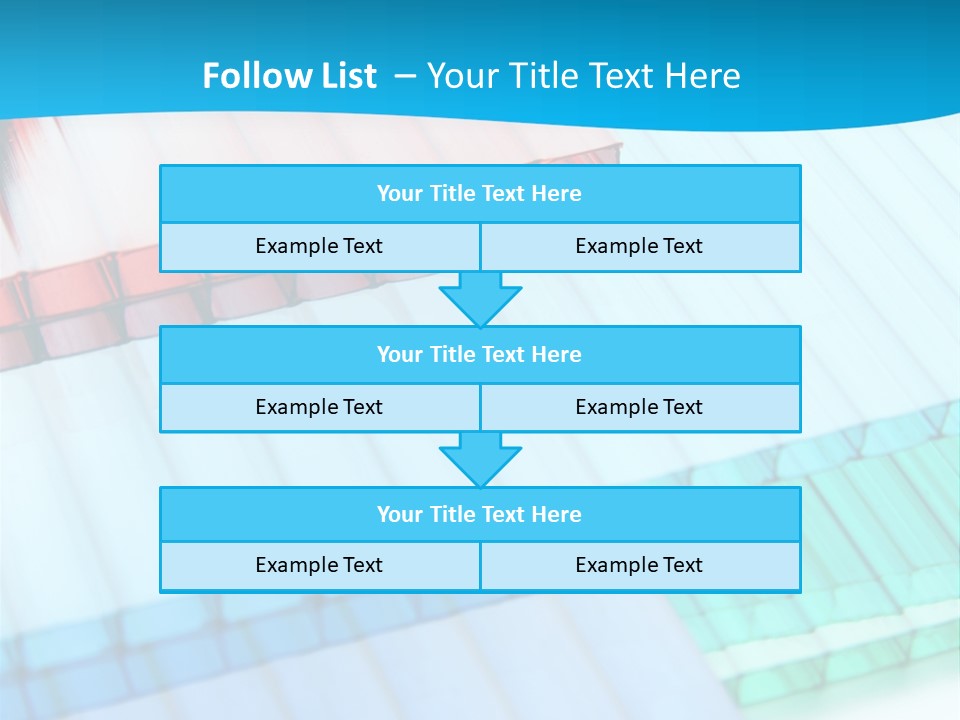 Follow List – Your Title Text Here

Your Title Text Here

Example Text

Example Text

Your Title Text Here

Example Text

Example Text

Your Title Text Here

Example Text

Example Text